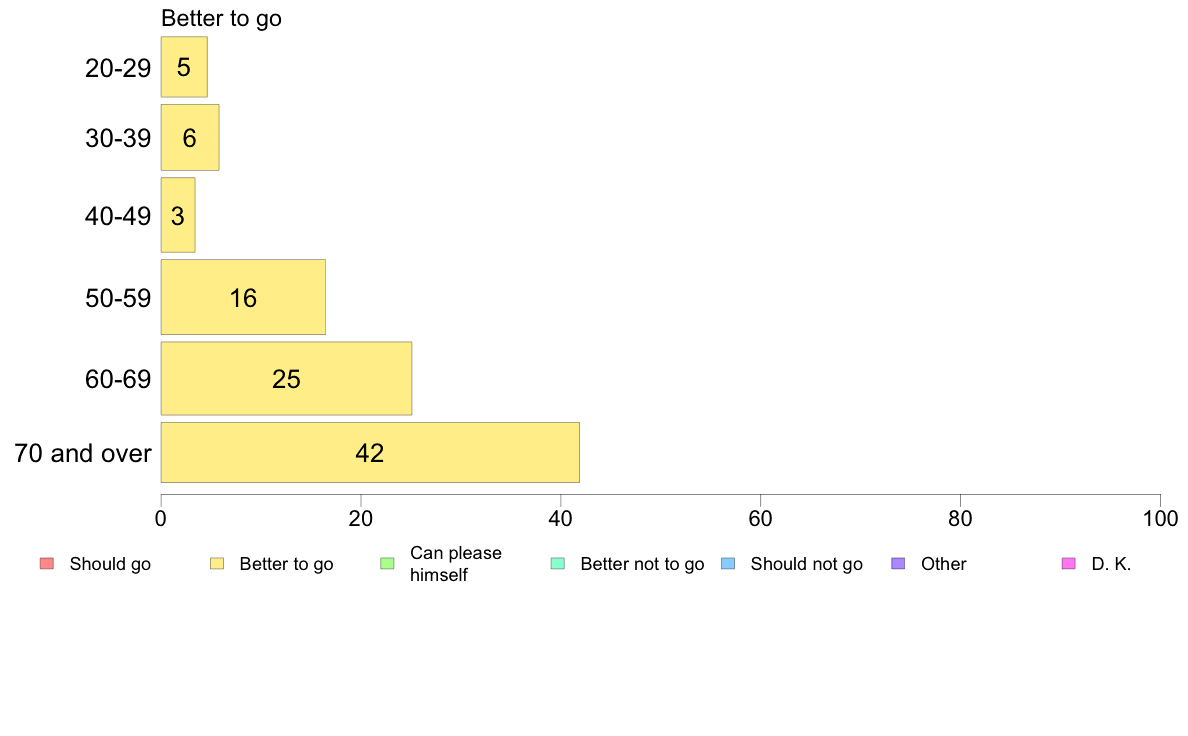 Better to go

20-29 5
30-39 6
40-49 3
50-59 16
60-69 25
70 and over 42

0 20 40 60 80 100

Should go
Better to go
Can please himself
Better not to go
Should not go
Other
D. K.